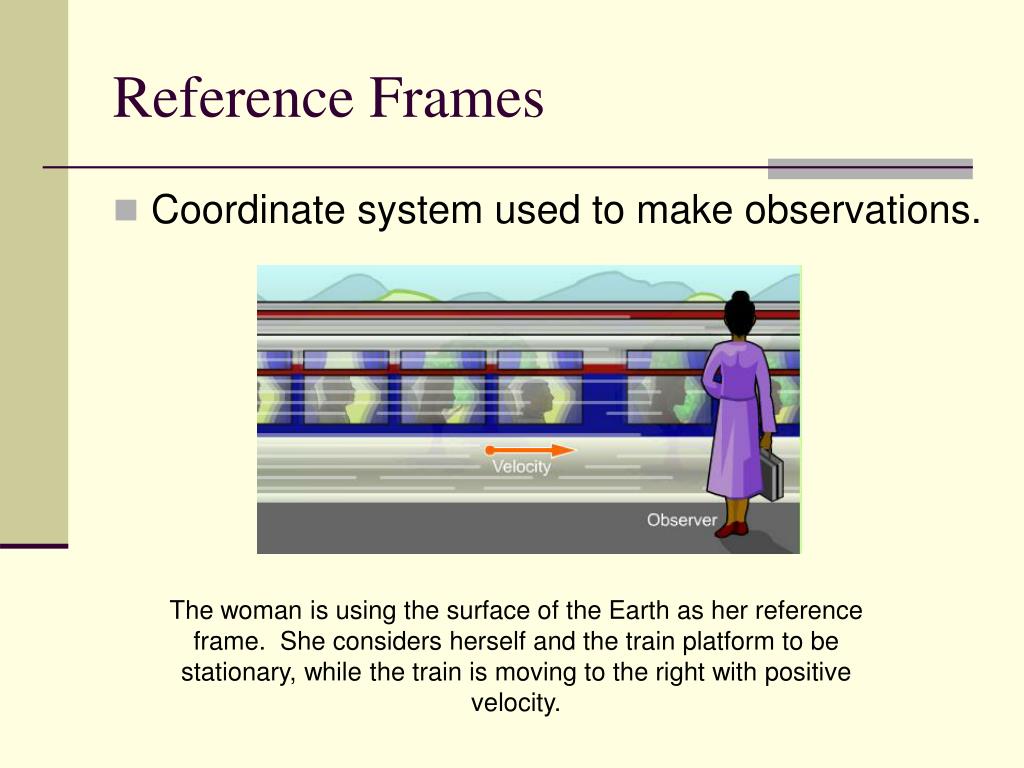 Reference Frames

Coordinate system used to make observations.

Velocity

Observer

The woman is using the surface of the Earth as her reference frame. She considers herself and the train platform to be stationary, while the train is moving to the right with positive velocity.